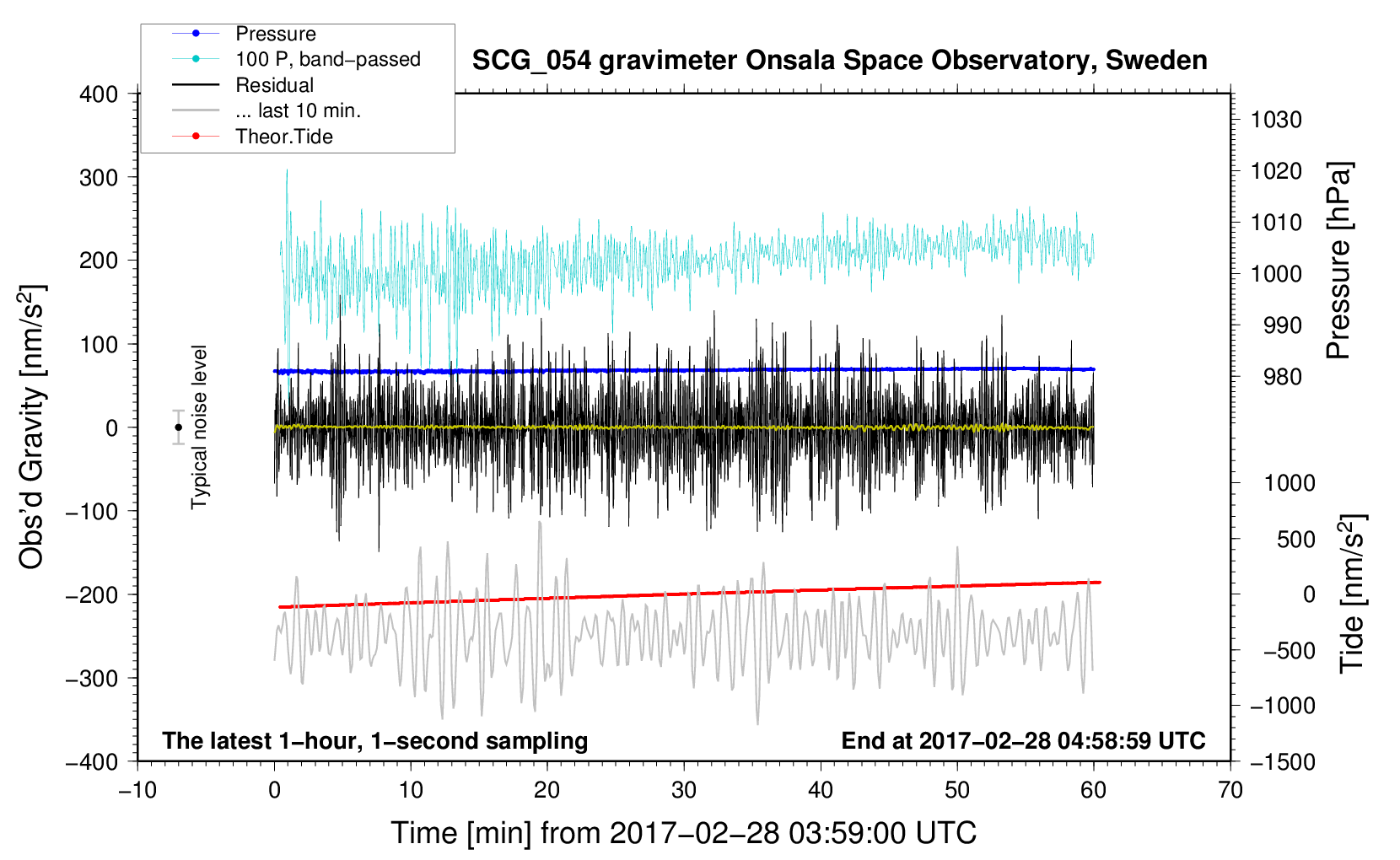 Pressure
100 P, band−passed
Residual
... last 10 min.
Theor.Tide

SCG_054 gravimeter Onsala Space Observatory, Sweden

400
300
200
100
0
−100
−200
−300
−400

Obs'd Gravity [nm/s$^2$]

Typical noise level

1030
1020
1010
1000
990
980

Pressure [hPa]

1000
500
0
−500
−1000
−1500

Tide [nm/s$^2$]

The latest 1−hour, 1−second sampling
End at 2017−02−28 04:58:59 UTC

−10
0
10
20
30
40
50
60
70

Time [min] from 2017−02−28 03:59:00 UTC